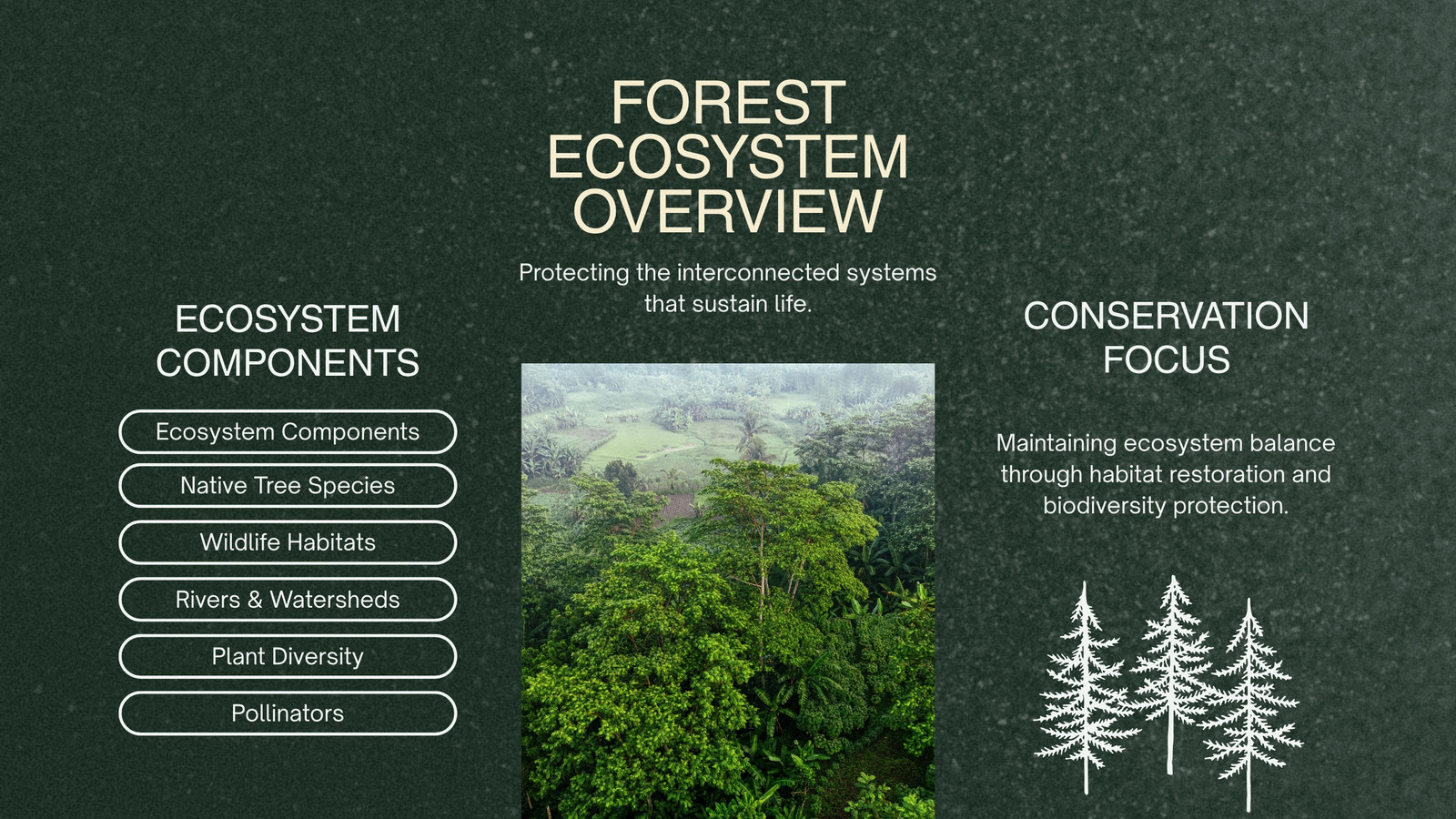 FOREST ECOSYSTEM OVERVIEW

Protecting the interconnected systems that sustain life.

ECOSYSTEM COMPONENTS

Ecosystem Components

Native Tree Species

Wildlife Habitats

Rivers & Watersheds

Plant Diversity

Pollinators

CONSERVATION FOCUS

Maintaining ecosystem balance through habitat restoration and biodiversity protection.